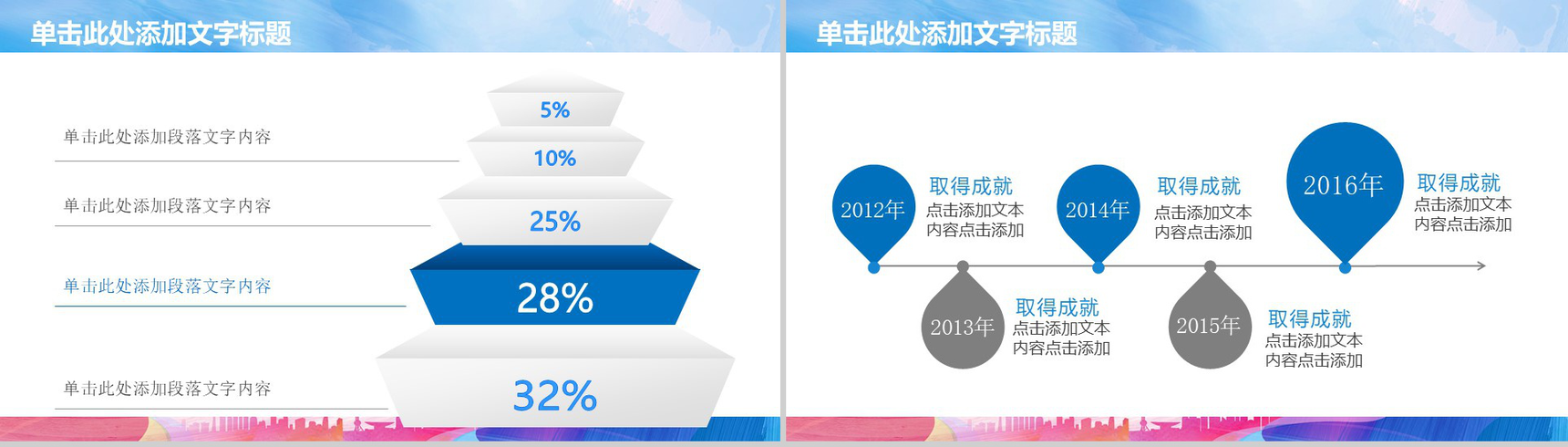 单击此处添加文字标题

单击此处添加段落文字内容

单击此处添加段落文字内容

单击此处添加段落文字内容

单击此处添加段落文字内容

5%

10%

25%

28%

32%

单击此处添加文字标题

2012年
取得成就
点击添加文本内容点击添加

2013年
取得成就
点击添加文本内容点击添加

2014年
取得成就
点击添加文本内容点击添加

2015年
取得成就
点击添加文本内容点击添加

2016年
取得成就
点击添加文本内容点击添加